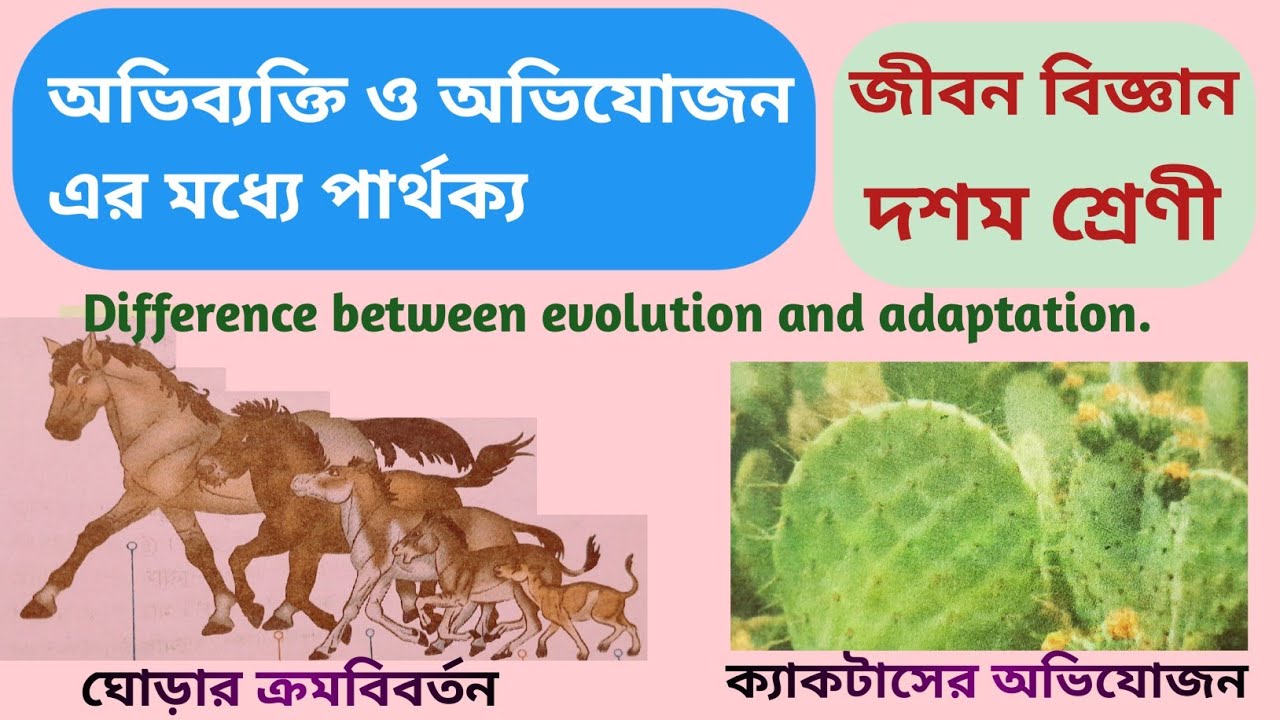 অভিব্যক্তি ও অভিযোজন এর মধ্যে পার্থক্য

জীবন বিজ্ঞান
দশম শ্রেণী

Difference between evolution and adaptation.

ঘোড়ার ক্রমবিবর্তন

ক্যাকটাসের অভিযোজন